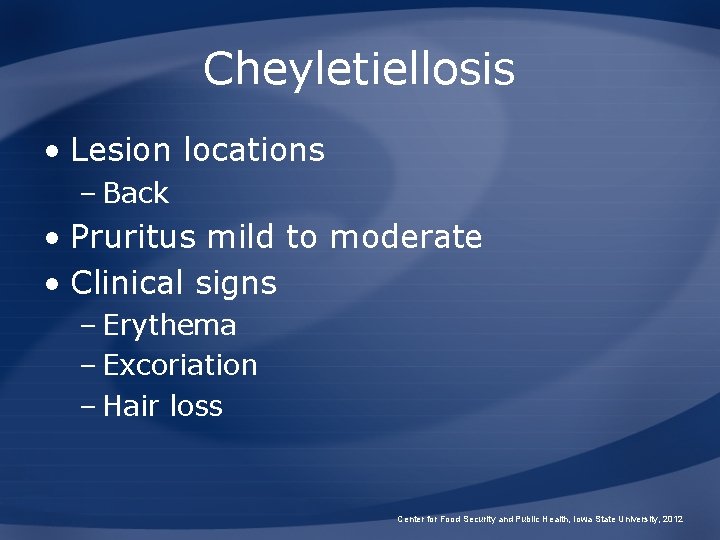 Cheyletiellosis

• Lesion locations
  – Back
• Pruritus mild to moderate
• Clinical signs
  – Erythema
  – Excoriation
  – Hair loss

Center for Food Security and Public Health, Iowa State University, 2012